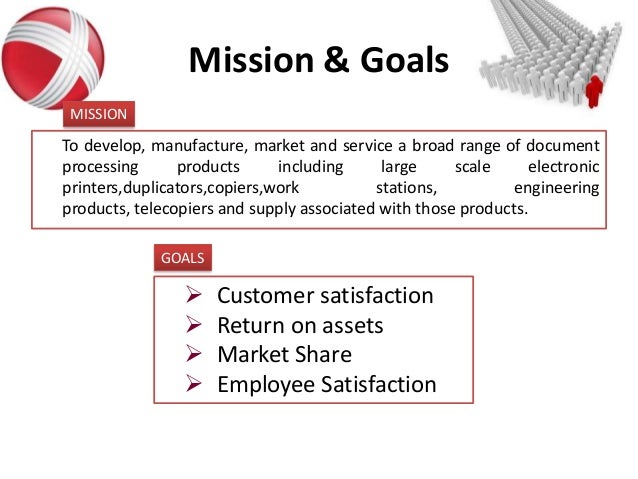 Mission & Goals

MISSION

To develop, manufacture, market and service a broad range of document processing products including large scale electronic printers,duplicators,copiers,work stations, engineering products, telecopiers and supply associated with those products.

GOALS

➢ Customer satisfaction
➢ Return on assets
➢ Market Share
➢ Employee Satisfaction